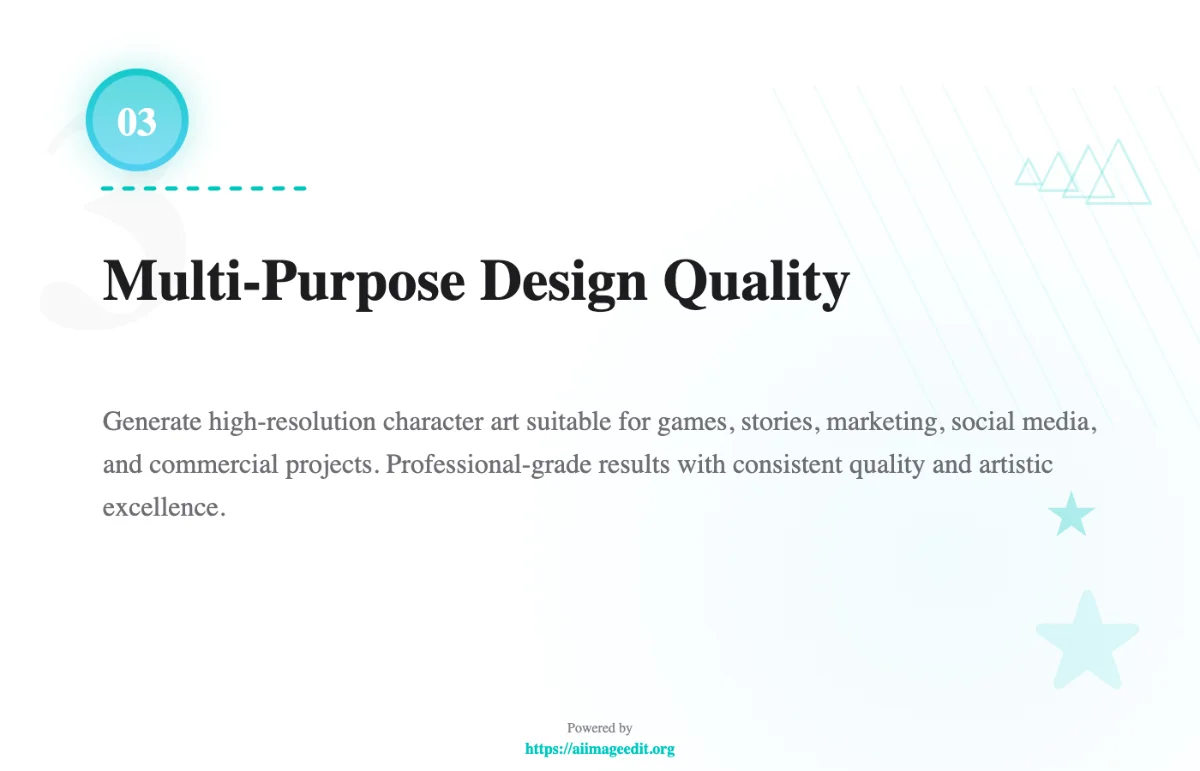 03

Multi-Purpose Design Quality

Generate high-resolution character art suitable for games, stories, marketing, social media, and commercial projects. Professional-grade results with consistent quality and artistic excellence.

Powered by
https://aiimageedit.org